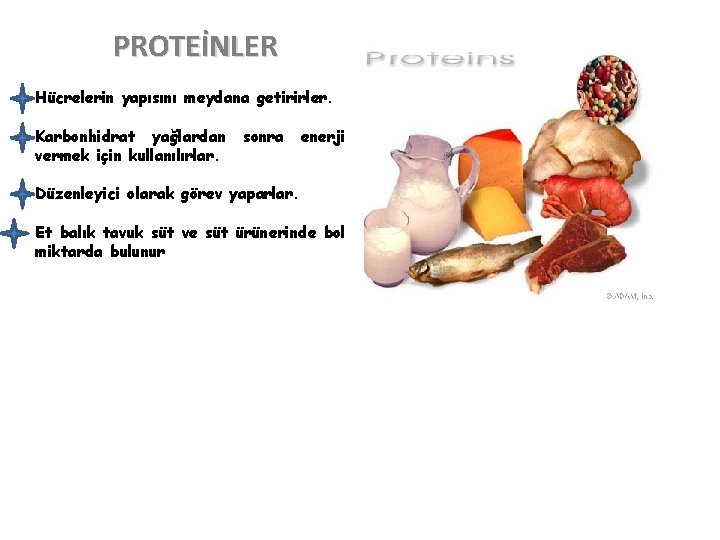 PROTEİNLER

Hücrelerin yapısını meydana getirirler.

Karbonhidrat yağlardan sonra enerji vermek için kullanılırlar.

Düzenleyici olarak görev yaparlar.

Et balık tavuk süt ve süt ürünerinde bol miktarda bulunur

Proteins

© ADAM, Inc.